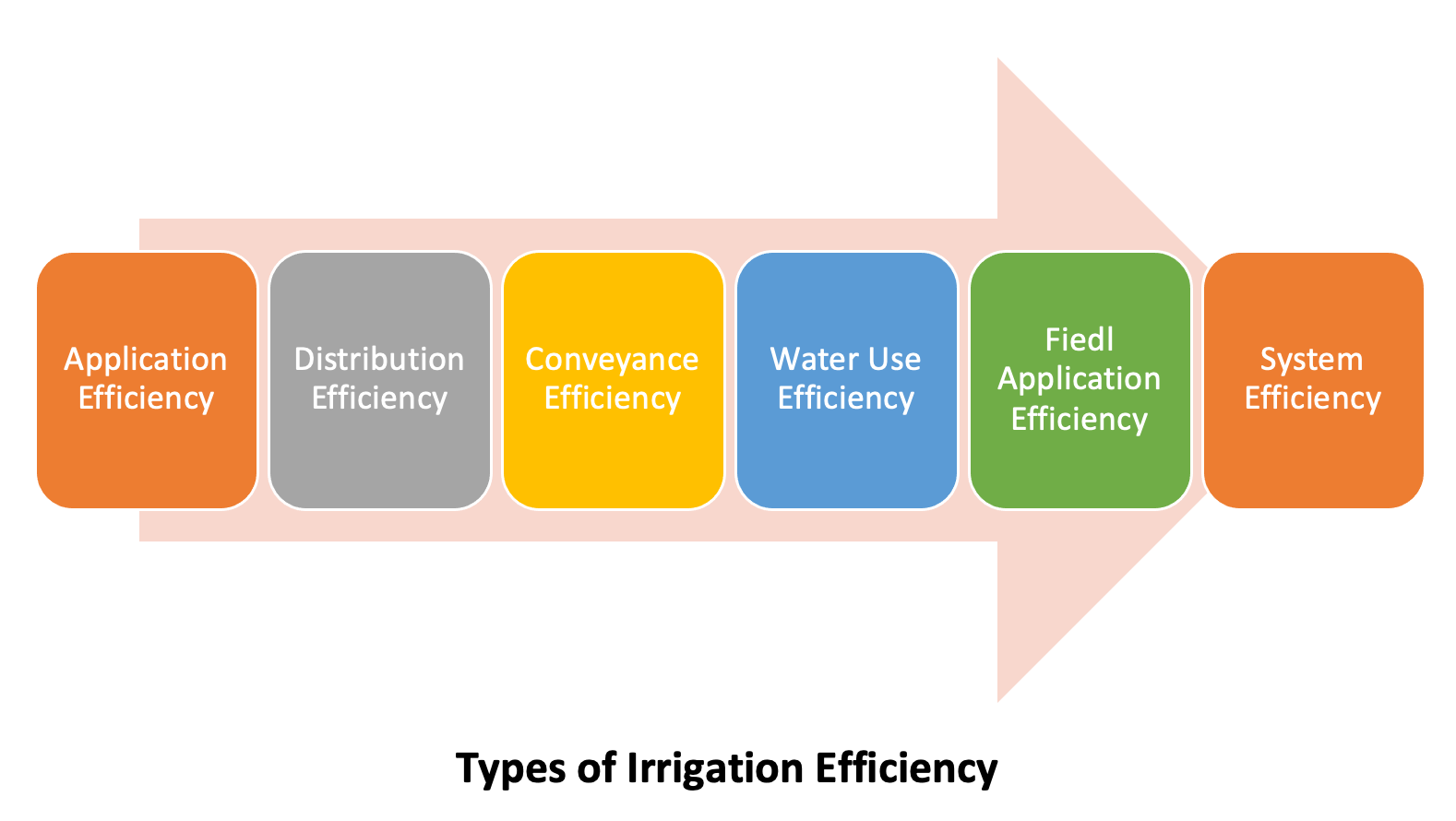 Application Efficiency

Distribution Efficiency

Conveyance Efficiency

Water Use Efficiency

Fiedl Application Efficiency

System Efficiency

Types of Irrigation Efficiency